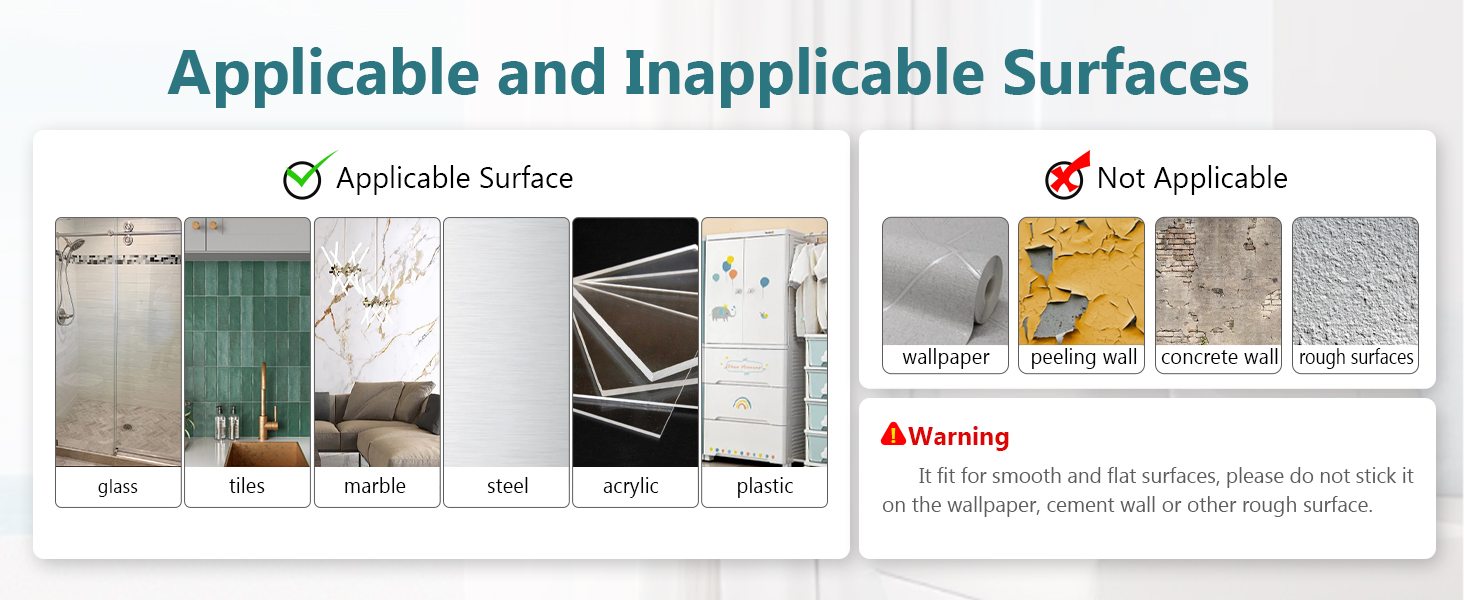 Applicable and Inapplicable Surfaces

Applicable Surface

glass

tiles

marble

steel

acrylic

plastic

Not Applicable

wallpaper

peeling wall

concrete wall

rough surfaces

Warning

It fit for smooth and flat surfaces, please do not stick it on the wallpaper, cement wall or other rough surface.